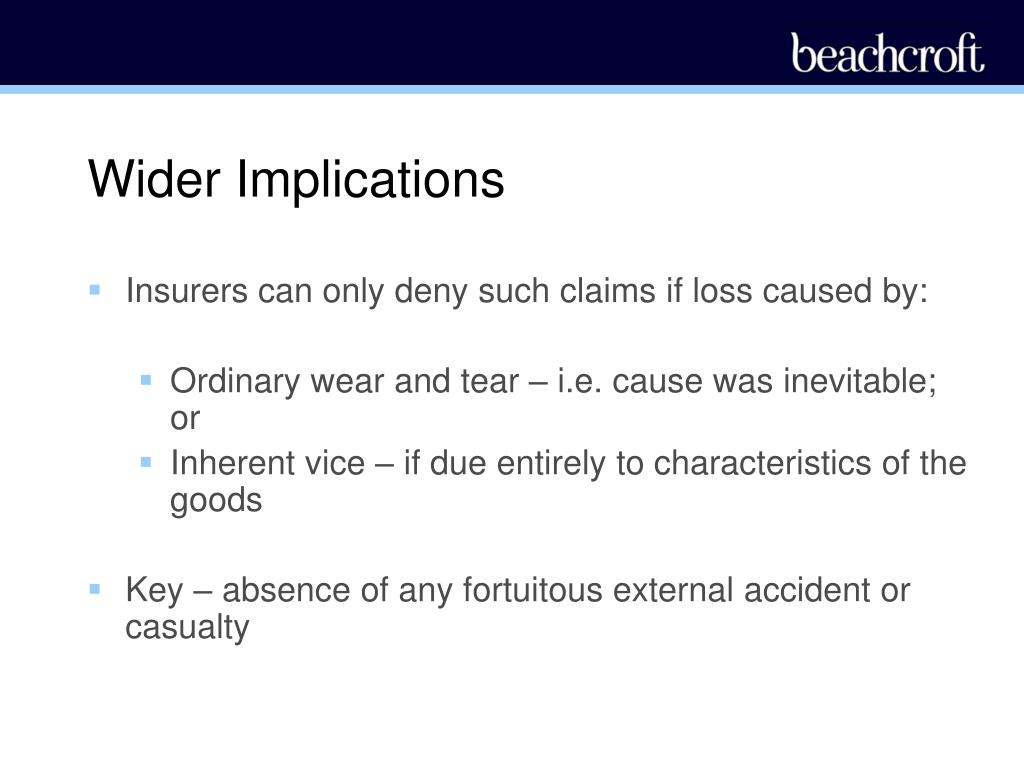 beachcroft

Wider Implications

Insurers can only deny such claims if loss caused by:

Ordinary wear and tear – i.e. cause was inevitable; or

Inherent vice – if due entirely to characteristics of the goods

Key – absence of any fortuitous external accident or casualty